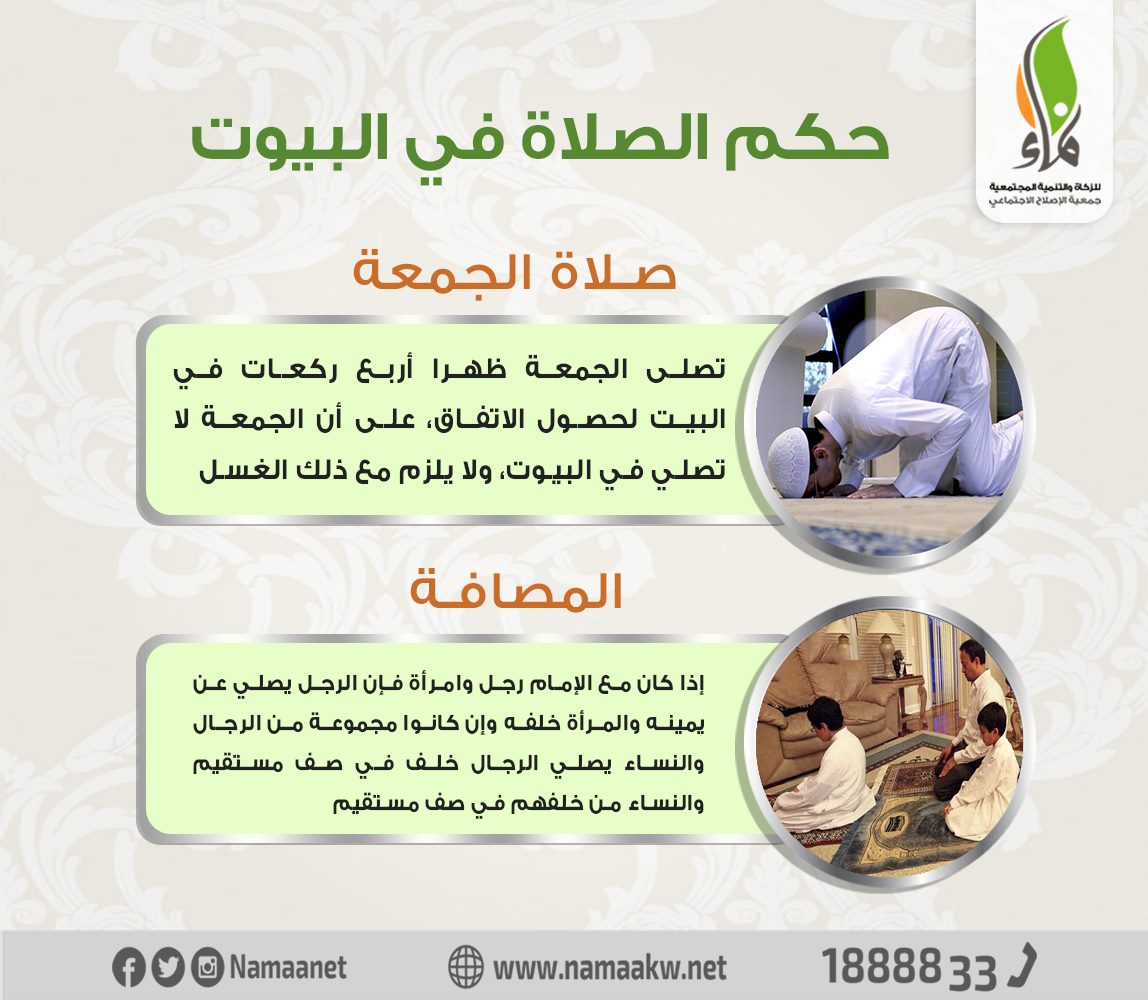 نماء
للزكاة والتنمية المجتمعية
جمعية الإصلاح الاجتماعي

حكم الصلاة في البيوت

صلاة الجمعة

تصلى الجمعة ظهرا أربع ركعات في البيت لحصول الاتفاق، على أن الجمعة لا تصلي في البيوت، ولا يلزم مع ذلك الغسل

المصافة

إذا كان مع الإمام رجل وامرأة فإن الرجل يصلي عن يمينه والمرأة خلفه وإن كانوا مجموعة من الرجال والنساء يصلي الرجال خلف في صف مستقيم والنساء من خلفهم في صف مستقيم

Namaanet
www.namaakw.net
1888833